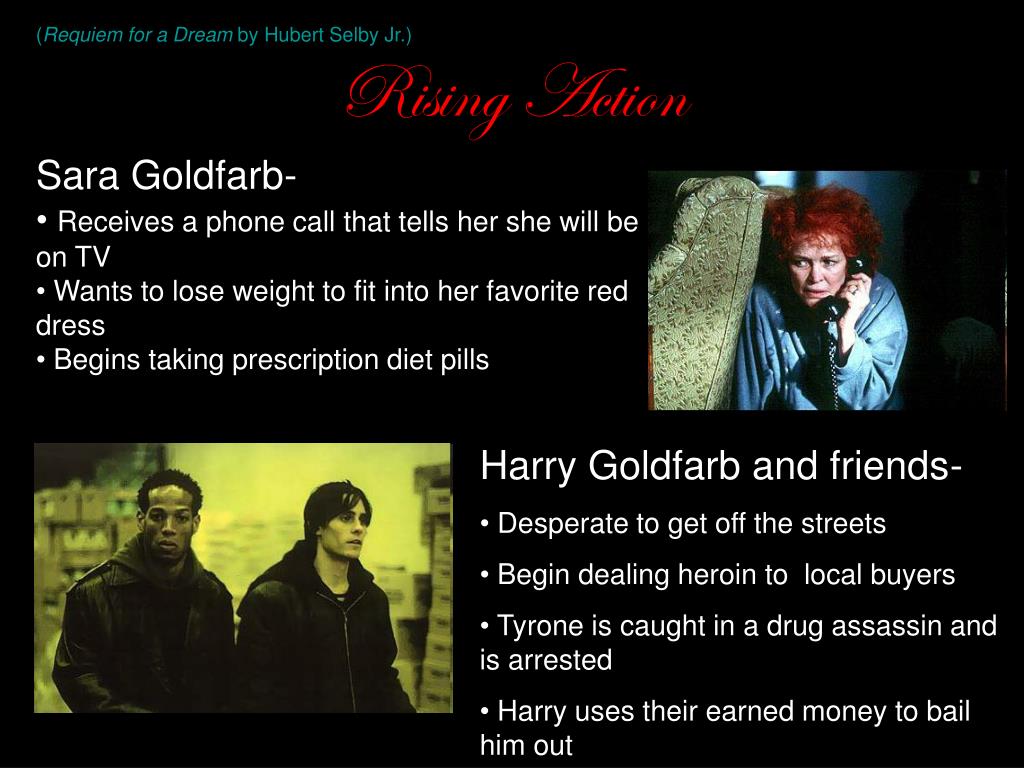 (Requiem for a Dream by Hubert Selby Jr.)

Rising Action

Sara Goldfarb-

• Receives a phone call that tells her she will be on TV
• Wants to lose weight to fit into her favorite red dress
• Begins taking prescription diet pills

Harry Goldfarb and friends-

• Desperate to get off the streets

• Begin dealing heroin to local buyers

• Tyrone is caught in a drug assassin and is arrested

• Harry uses their earned money to bail him out